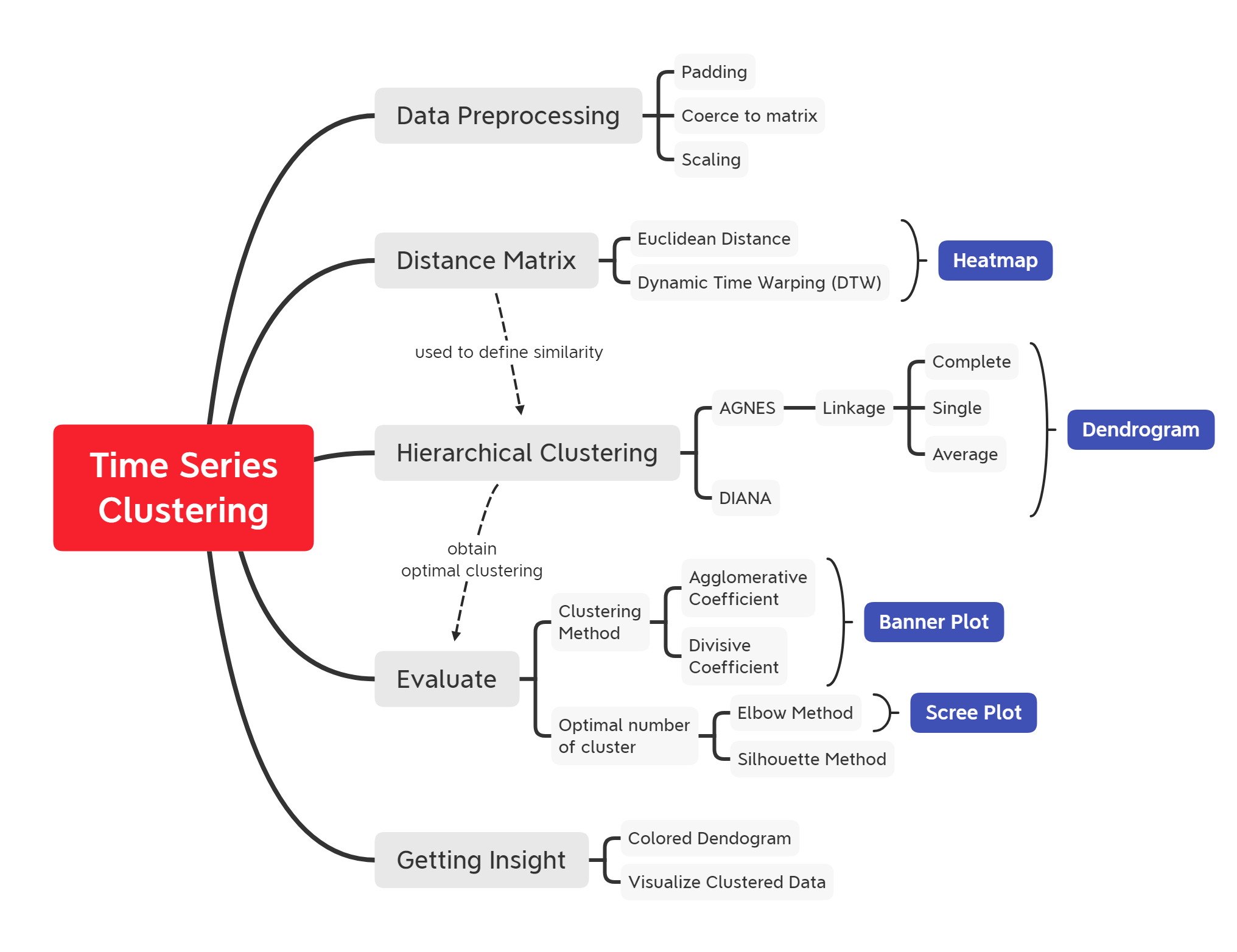 Time Series Clustering

Data Preprocessing
Padding
Coerce to matrix
Scaling

Distance Matrix
Euclidean Distance
Dynamic Time Warping (DTW)
Heatmap

used to define similarity

Hierarchical Clustering
AGNES
Linkage
Complete
Single
Average
DIANA
Dendrogram

obtain optimal clustering

Evaluate
Clustering Method
Agglomerative Coefficient
Divisive Coefficient
Banner Plot
Optimal number of cluster
Elbow Method
Silhouette Method
Scree Plot

Getting Insight
Colored Dendogram
Visualize Clustered Data